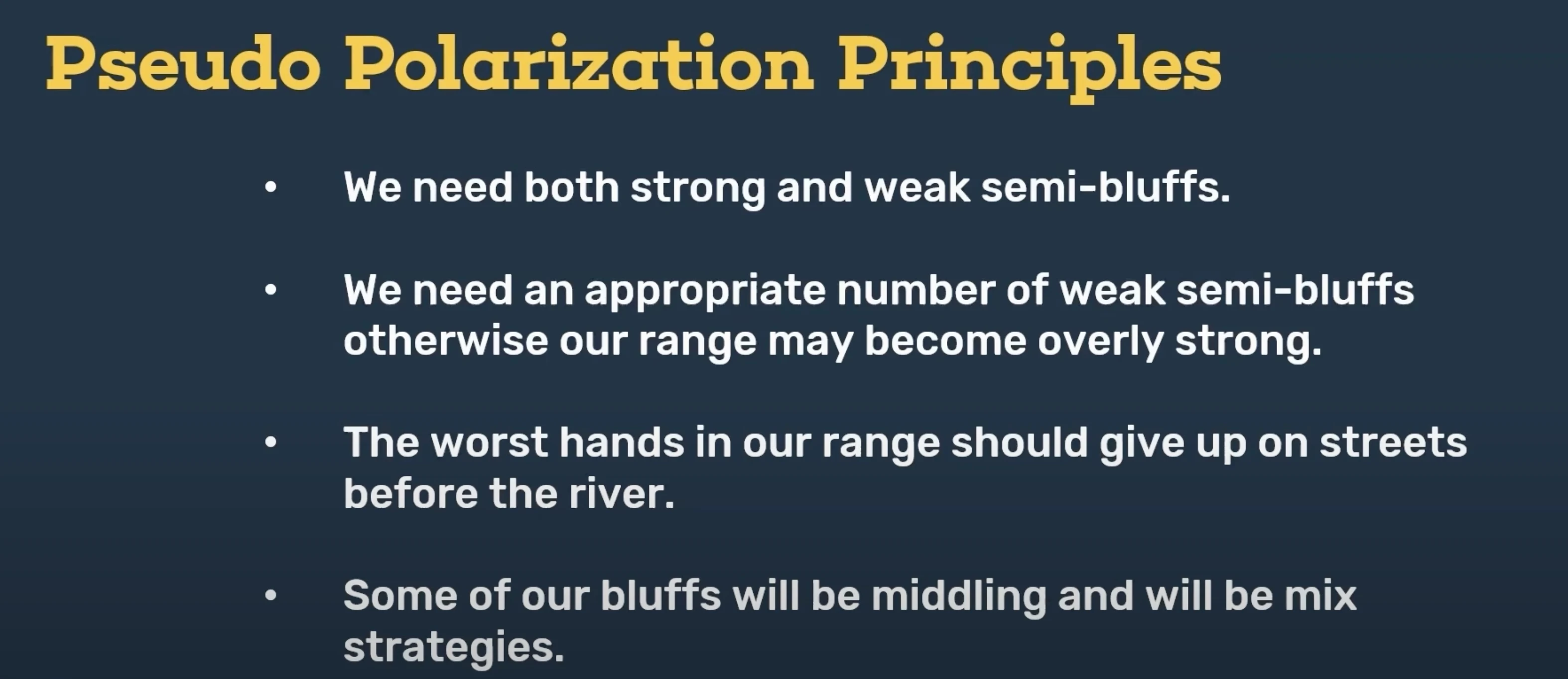 Pseudo Polarization Principles

• We need both strong and weak semi-bluffs.

• We need an appropriate number of weak semi-bluffs otherwise our range may become overly strong.

• The worst hands in our range should give up on streets before the river.

• Some of our bluffs will be middling and will be mix strategies.